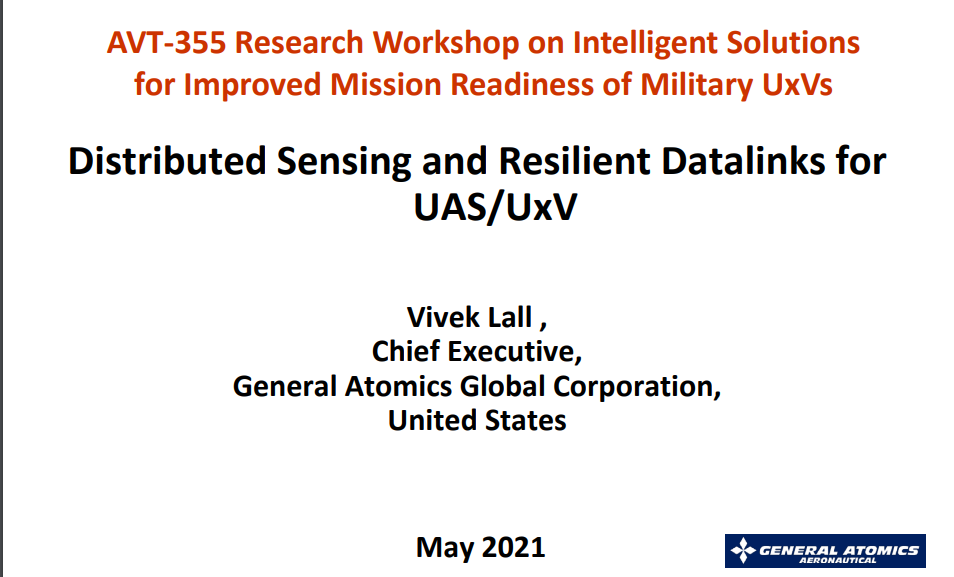 AVT-355 Research Workshop on Intelligent Solutions for Improved Mission Readiness of Military UxVs

Distributed Sensing and Resilient Datalinks for UAS/UxV

Vivek Lall ,
Chief Executive,
General Atomics Global Corporation,
United States

May 2021

GENERAL ATOMICS
AERONAUTICAL